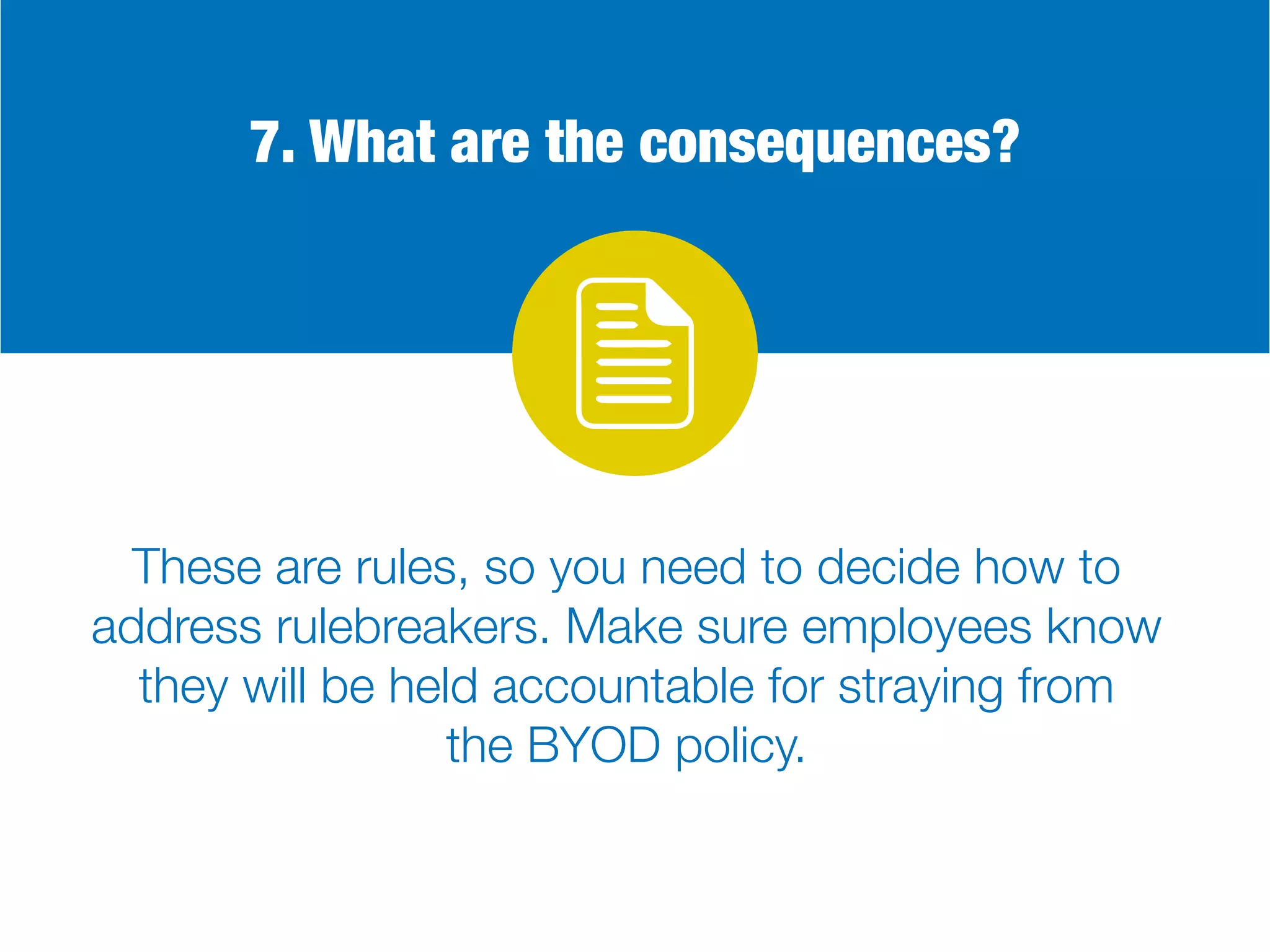 7. What are the consequences?

These are rules, so you need to decide how to address rulebreakers. Make sure employees know they will be held accountable for straying from the BYOD policy.